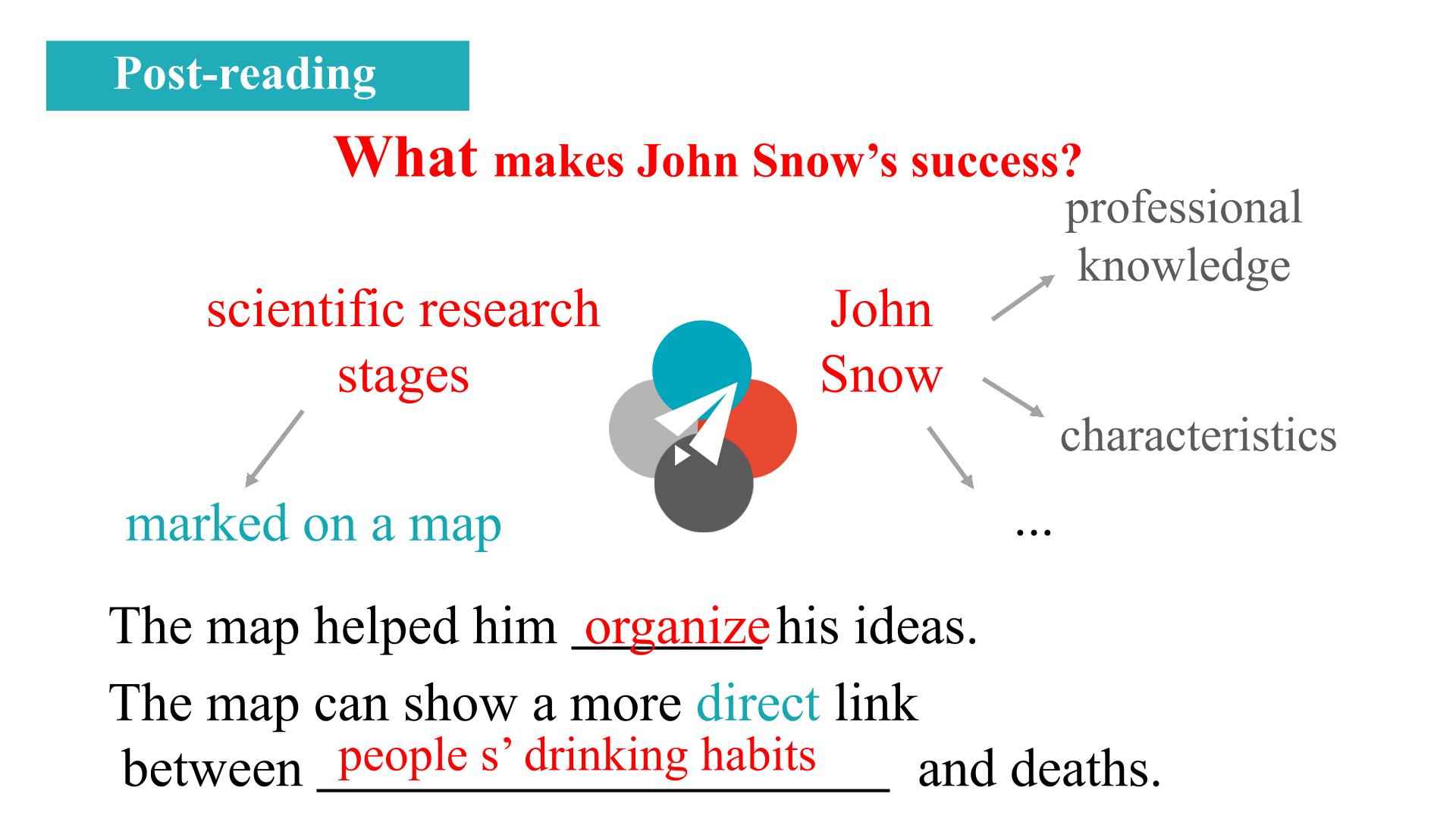 Post-reading

What makes John Snow's success?

scientific research stages

marked on a map

John Snow

professional knowledge

characteristics

...

The map helped him organize his ideas.

The map can show a more direct link between people s' drinking habits and deaths.